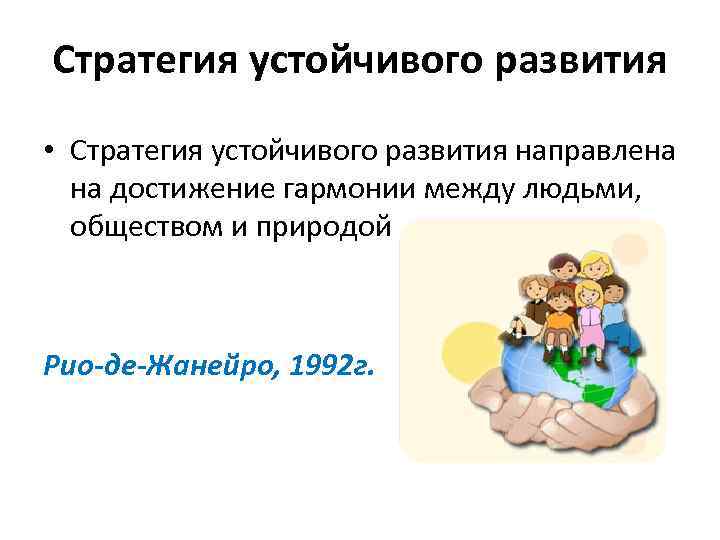 Стратегия устойчивого развития

• Стратегия устойчивого развития направлена на достижение гармонии между людьми, обществом и природой

Рио-де-Жанейро, 1992г.